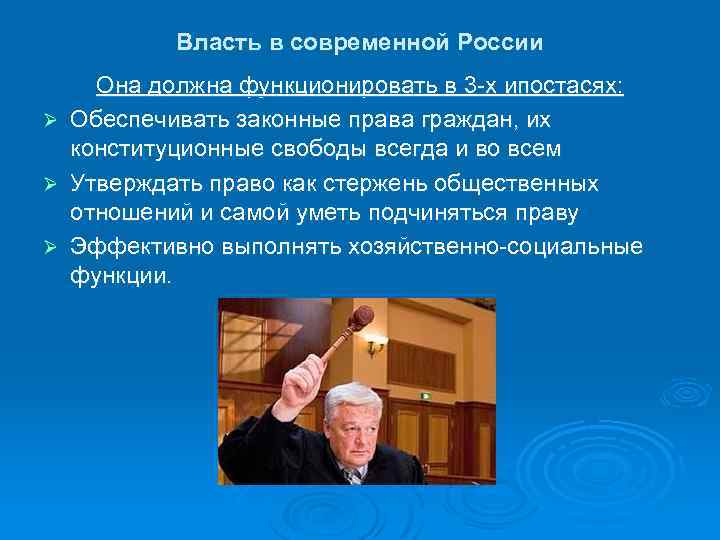 Власть в современной России

Она должна функционировать в 3-х ипостасях:

➢ Обеспечивать законные права граждан, их конституционные свободы всегда и во всем
➢ Утверждать право как стержень общественных отношений и самой уметь подчиняться праву
➢ Эффективно выполнять хозяйственно-социальные функции.